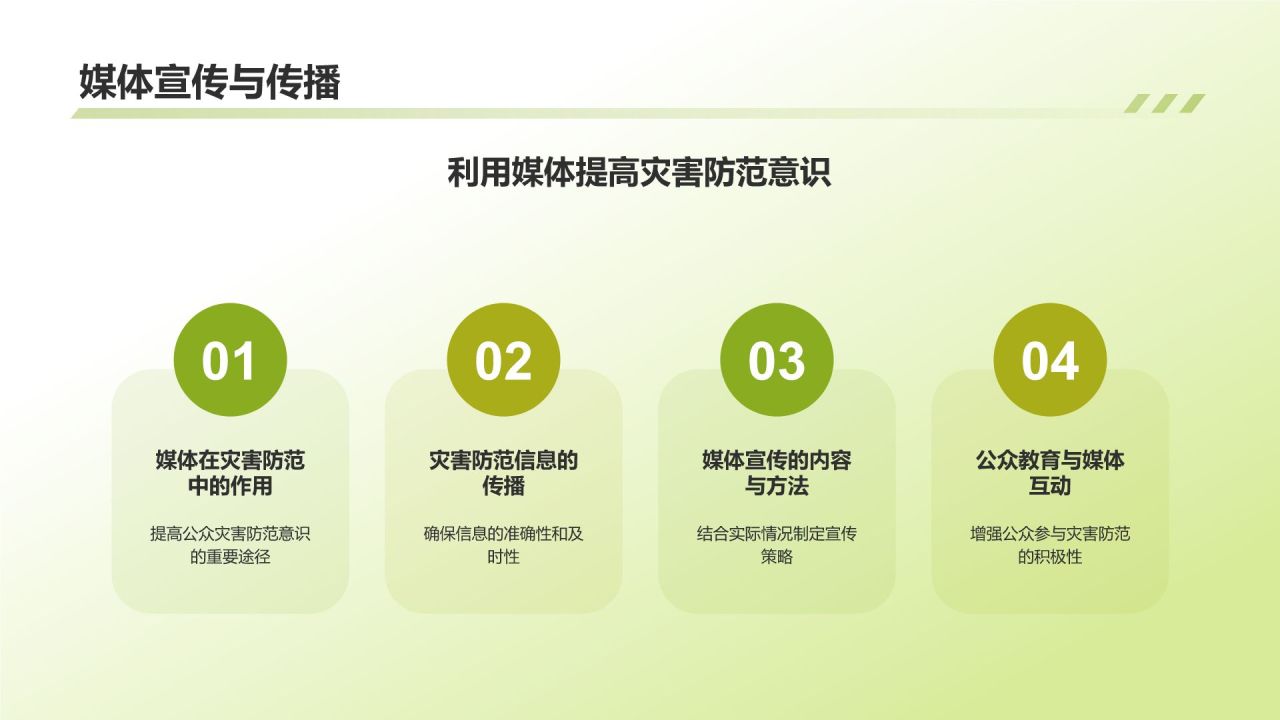 媒体宣传与传播

利用媒体提高灾害防范意识

01

媒体在灾害防范中的作用

提高公众灾害防范意识的重要途径

02

灾害防范信息的传播

确保信息的准确性和及时性

03

媒体宣传的内容与方法

结合实际情况制定宣传策略

04

公众教育与媒体互动

增强公众参与灾害防范的积极性